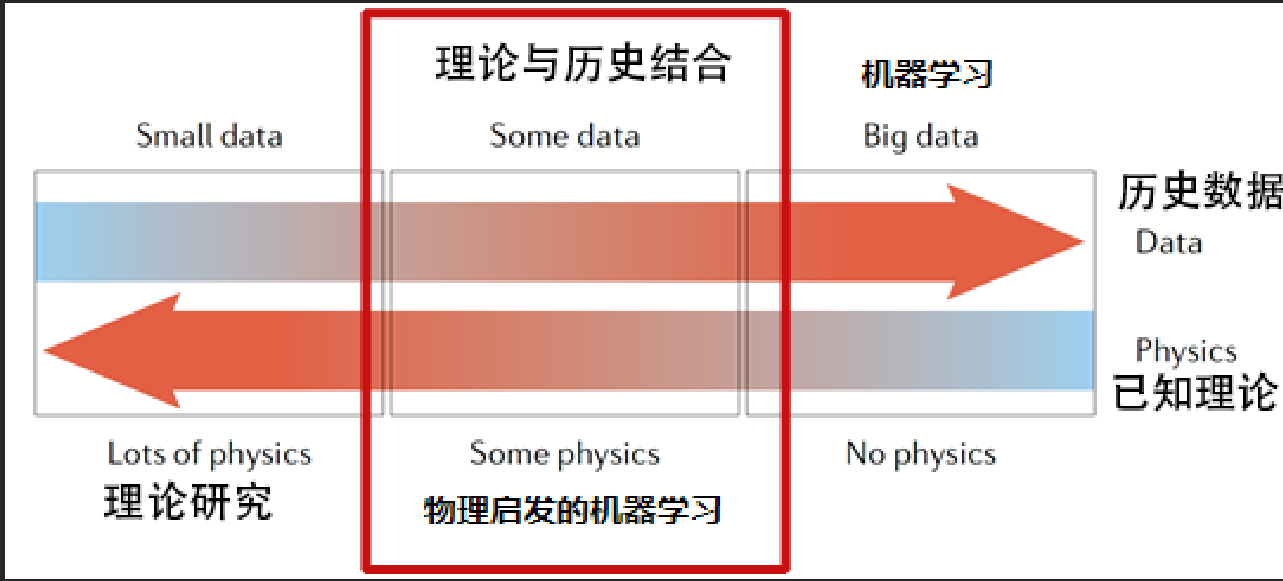 理论与历史结合

机器学习

Small data

Some data

Big data

历史数据

Data

Physics

已知理论

Lots of physics

Some physics

No physics

理论研究

物理启发的机器学习